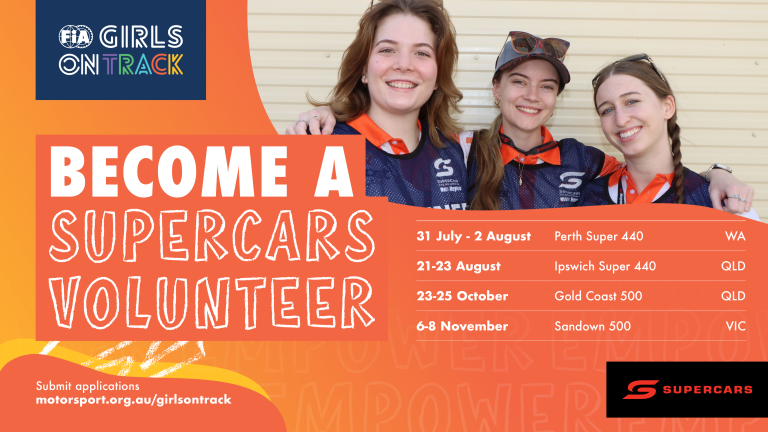 FIA GIRLS ON TRACK

BECOME A SUPERCARS VOLUNTEER

| 31 July - 2 August | Perth Super 440 | WA |
|---|---|---|
| 21-23 August | Ipswich Super 440 | QLD |
| 23-25 October | Gold Coast 500 | QLD |
| 6-8 November | Sandown 500 | VIC |

Submit applications
motorsport.org.au/girlsontrack

SUPERCARS

EMPOWER